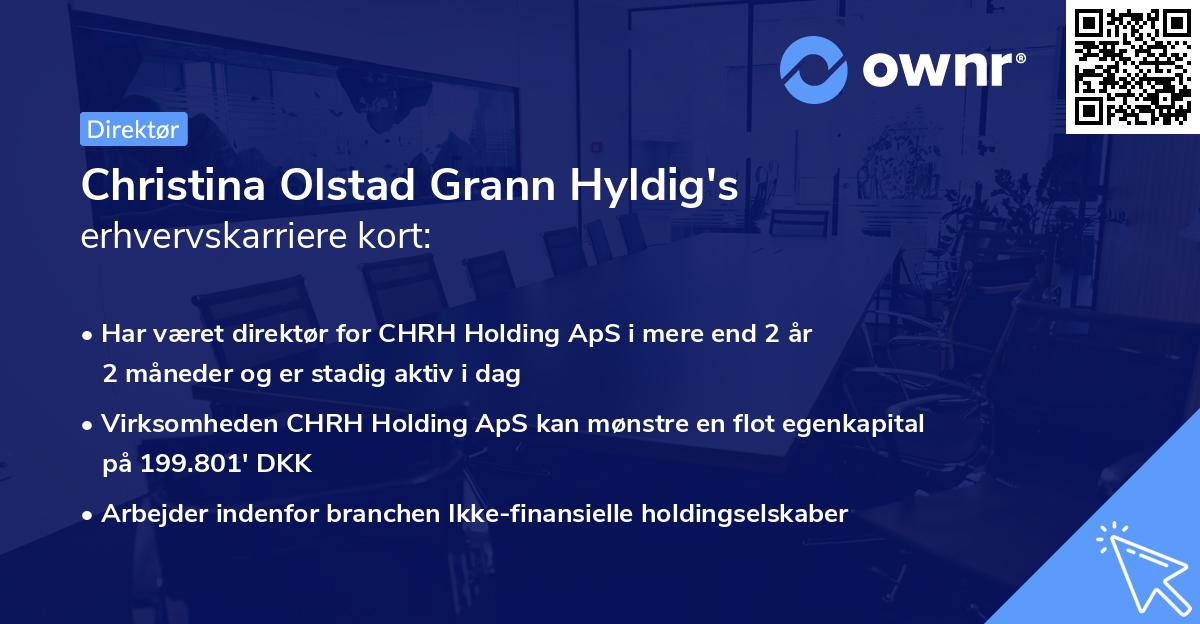 ownr®

Direktør

Christina Olstad Grann Hyldig's
erhvervskarriere kort:

• Har været direktør for CHRH Holding ApS i mere end 2 år 2 måneder og er stadig aktiv i dag

• Virksomheden CHRH Holding ApS kan mønstre en flot egenkapital på 199.801' DKK

• Arbejder indenfor branchen Ikke-finansielle holdingselskaber